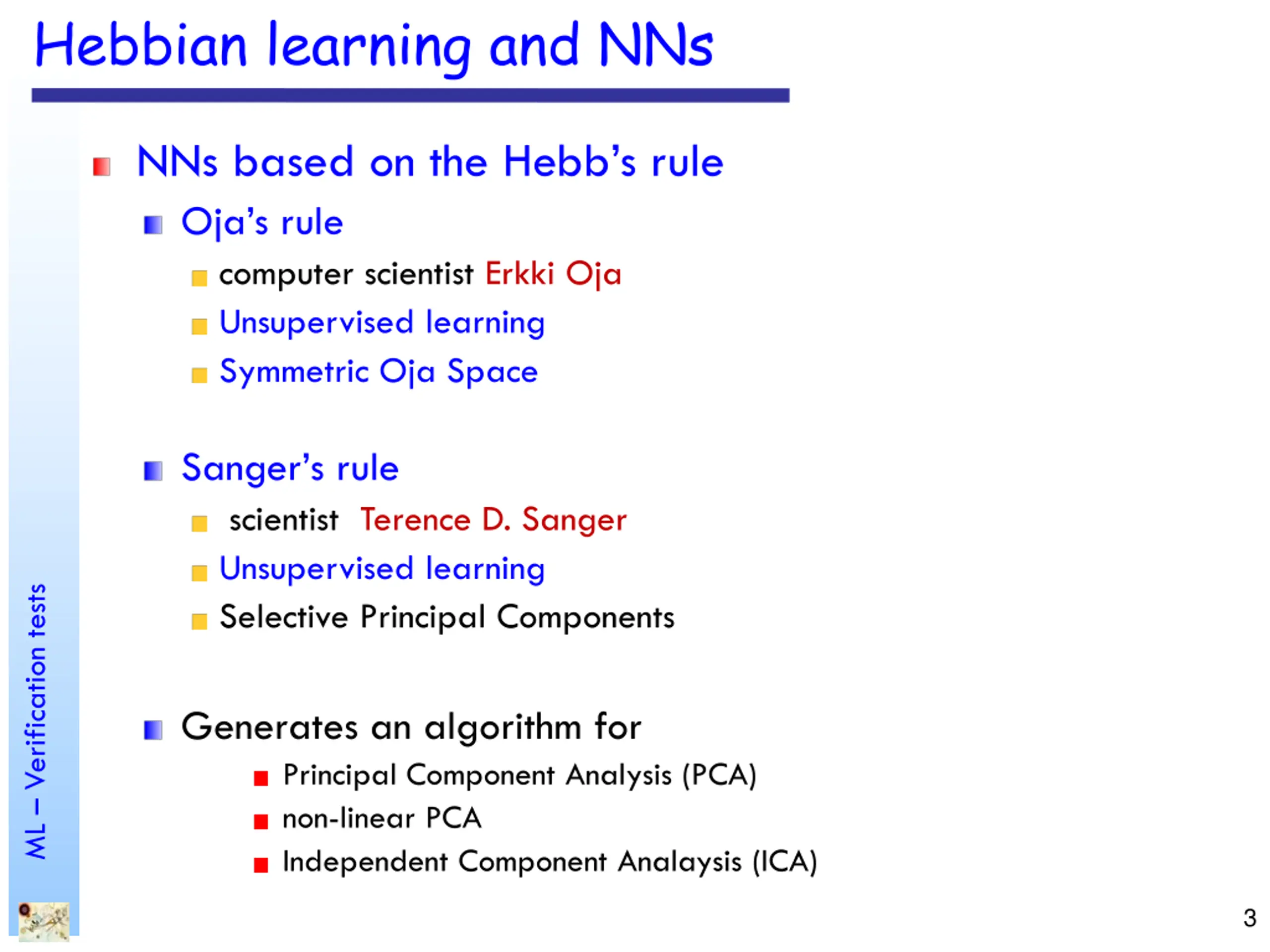 Hebbian learning and NNs

NNs based on the Hebb's rule

Oja's rule

computer scientist Erkki Oja

Unsupervised learning

Symmetric Oja Space

Sanger's rule

scientist Terence D. Sanger

Unsupervised learning

Selective Principal Components

Generates an algorithm for

Principal Component Analysis (PCA)

non-linear PCA

Independent Component Analaysis (ICA)

ML – Verification tests

3